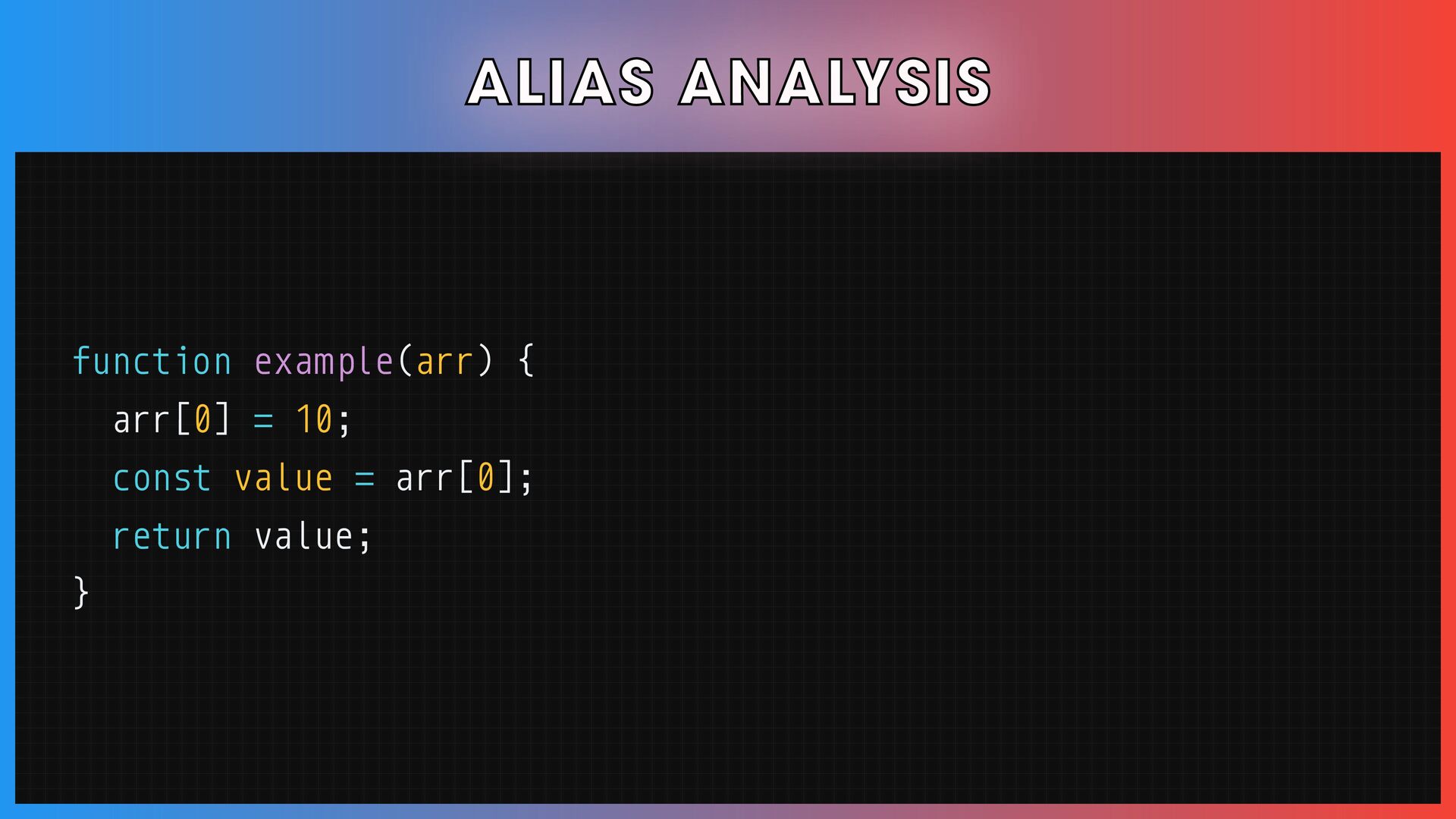 ALIAS ANALYSIS

function example(arr) {
  arr[0] = 10;
  const value = arr[0];
  return value;
}